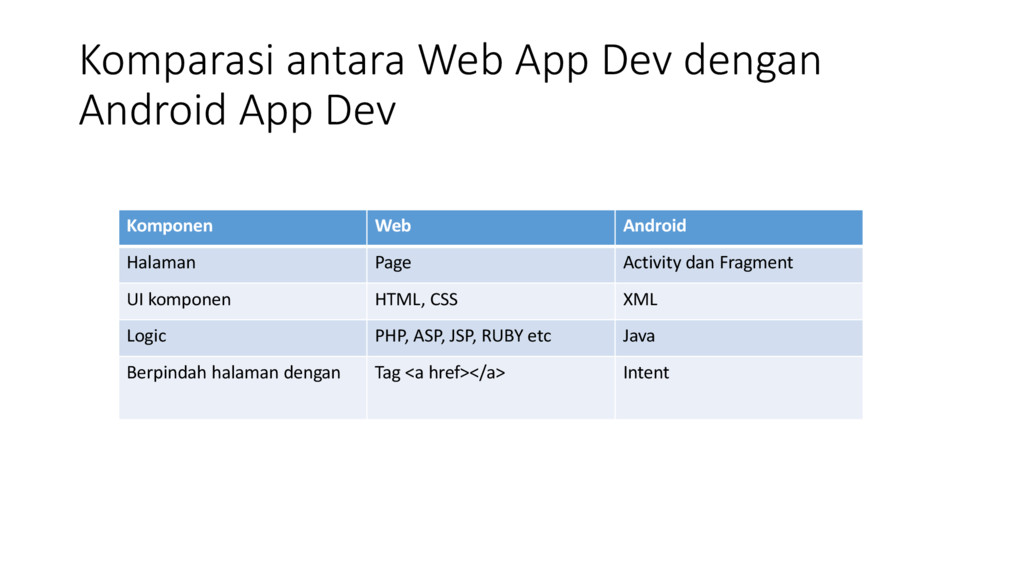 Komparasi antara Web App Dev dengan Android App Dev

| Komponen | Web | Android |
|---|---|---|
| Halaman | Page | Activity dan Fragment |
| UI komponen | HTML, CSS | XML |
| Logic | PHP, ASP, JSP, RUBY etc | Java |
| Berpindah halaman dengan | Tag <a href></a> | Intent |